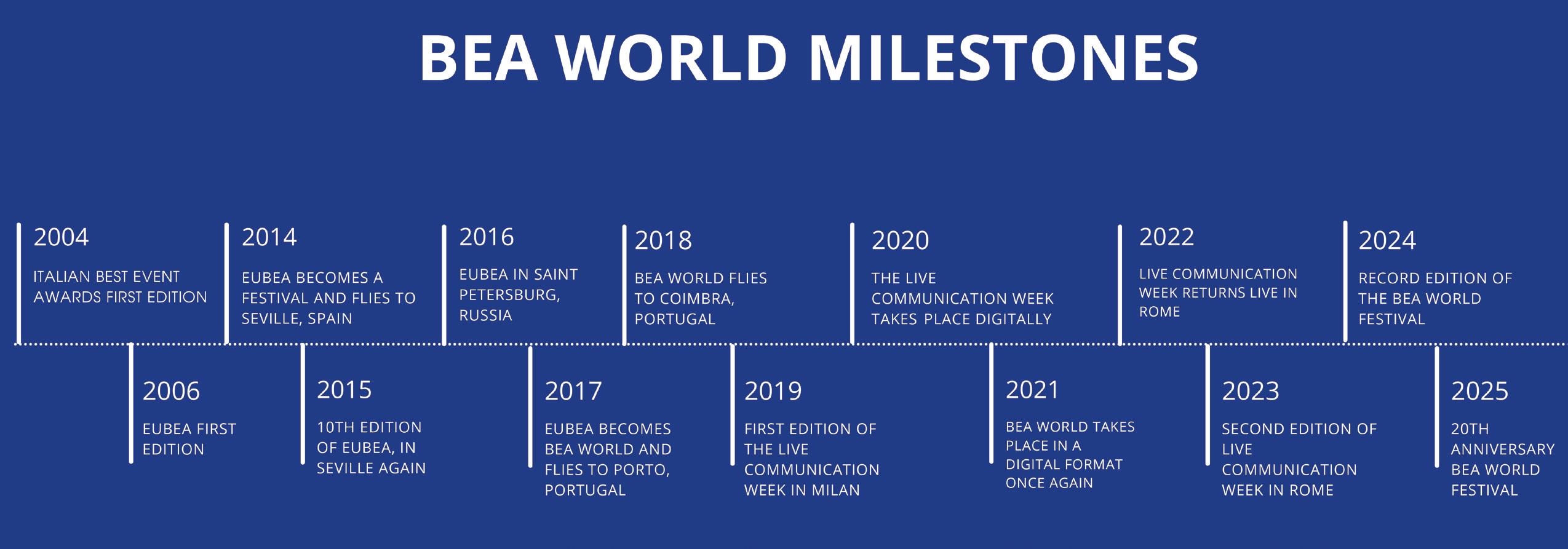 BEA WORLD MILESTONES

2004
ITALIAN BEST EVENT AWARDS FIRST EDITION

2006
EUBEA FIRST EDITION

2014
EUBEA BECOMES A FESTIVAL AND FLIES TO SEVILLE, SPAIN

2015
10TH EDITION OF EUBEA, IN SEVILLE AGAIN

2016
EUBEA IN SAINT PETERSBURG, RUSSIA

2017
EUBEA BECOMES BEA WORLD AND FLIES TO PORTO, PORTUGAL

2018
BEA WORLD FLIES TO COIMBRA, PORTUGAL

2019
FIRST EDITION OF THE LIVE COMMUNICATION WEEK IN MILAN

2020
THE LIVE COMMUNICATION WEEK TAKES PLACE DIGITALLY

2021
BEA WORLD TAKES PLACE IN A DIGITAL FORMAT ONCE AGAIN

2022
LIVE COMMUNICATION WEEK RETURNS LIVE IN ROME

2023
SECOND EDITION OF LIVE COMMUNICATION WEEK IN ROME

2024
RECORD EDITION OF THE BEA WORLD FESTIVAL

2025
20TH ANNIVERSARY BEA WORLD FESTIVAL